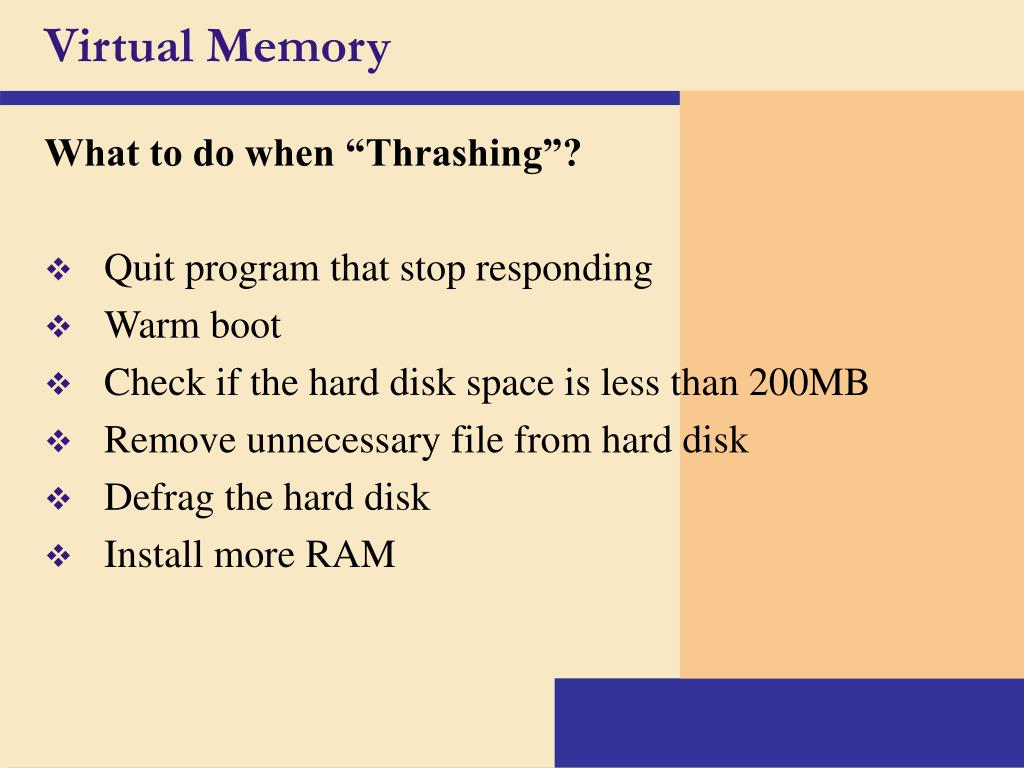 Virtual Memory

What to do when “Thrashing”?

❖ Quit program that stop responding
❖ Warm boot
❖ Check if the hard disk space is less than 200MB
❖ Remove unnecessary file from hard disk
❖ Defrag the hard disk
❖ Install more RAM